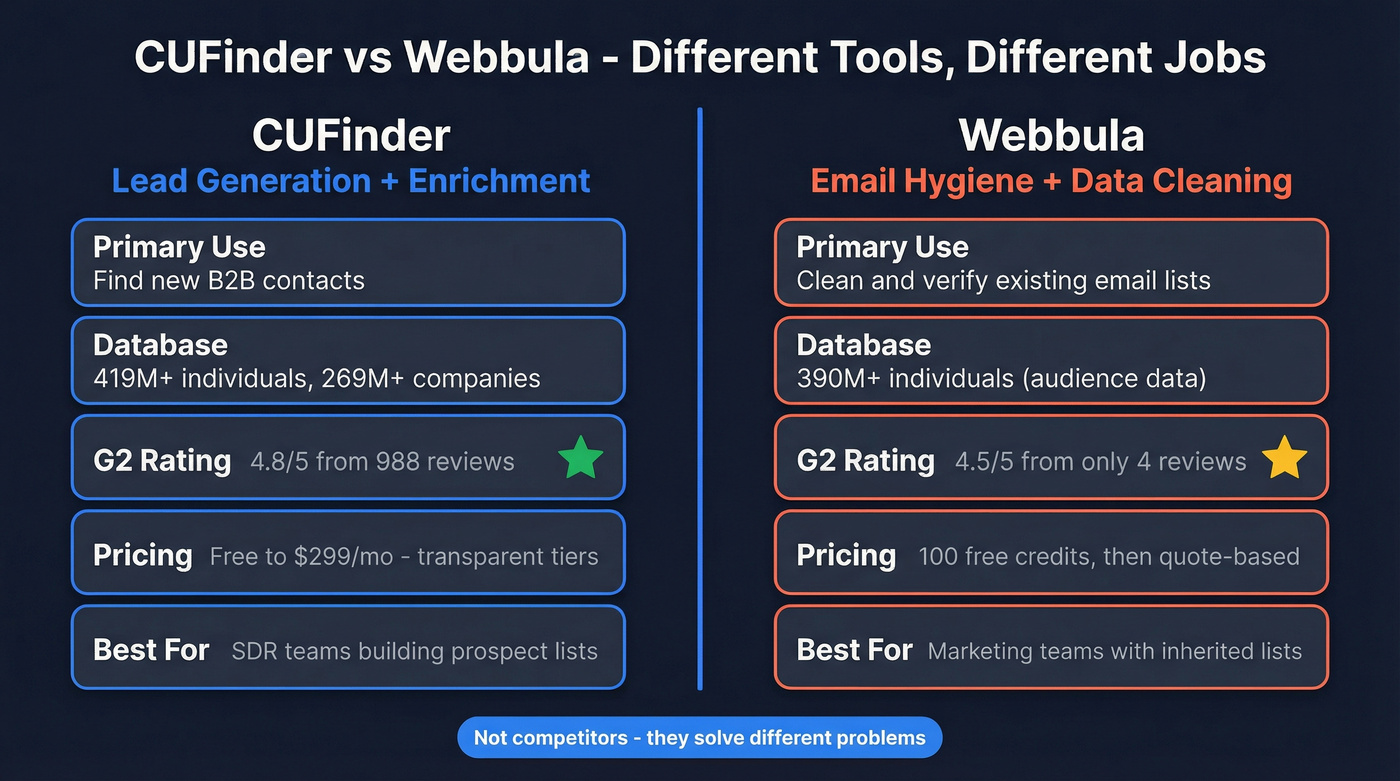 CUFinder vs Webbula - Different Tools, Different Jobs

CUFinder
Lead Generation + Enrichment

Primary Use
Find new B2B contacts

Database
419M+ individuals, 269M+ companies

G2 Rating 4.8/5 from 988 reviews

Pricing Free to $299/mo - transparent tiers

Best For SDR teams building prospect lists

Webbula
Email Hygiene + Data Cleaning

Primary Use
Clean and verify existing email lists

Database
390M+ individuals (audience data)

G2 Rating 4.5/5 from only 4 reviews

Pricing 100 free credits, then quote-based

Best For Marketing teams with inherited lists

Not competitors - they solve different problems